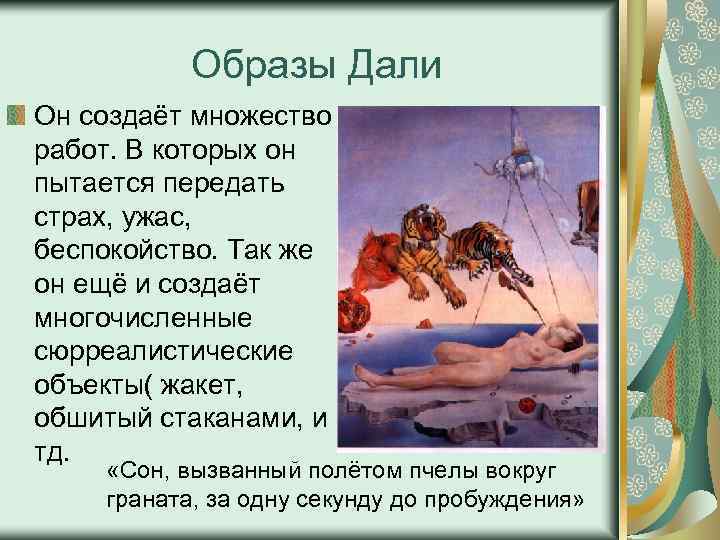 Образы Дали

Он создаёт множество работ. В которых он пытается передать страх, ужас, беспокойство. Так же он ещё и создаёт многочисленные сюрреалистические объекты( жакет, обшитый стаканами, и тд.

«Сон, вызванный полётом пчелы вокруг граната, за одну секунду до пробуждения»